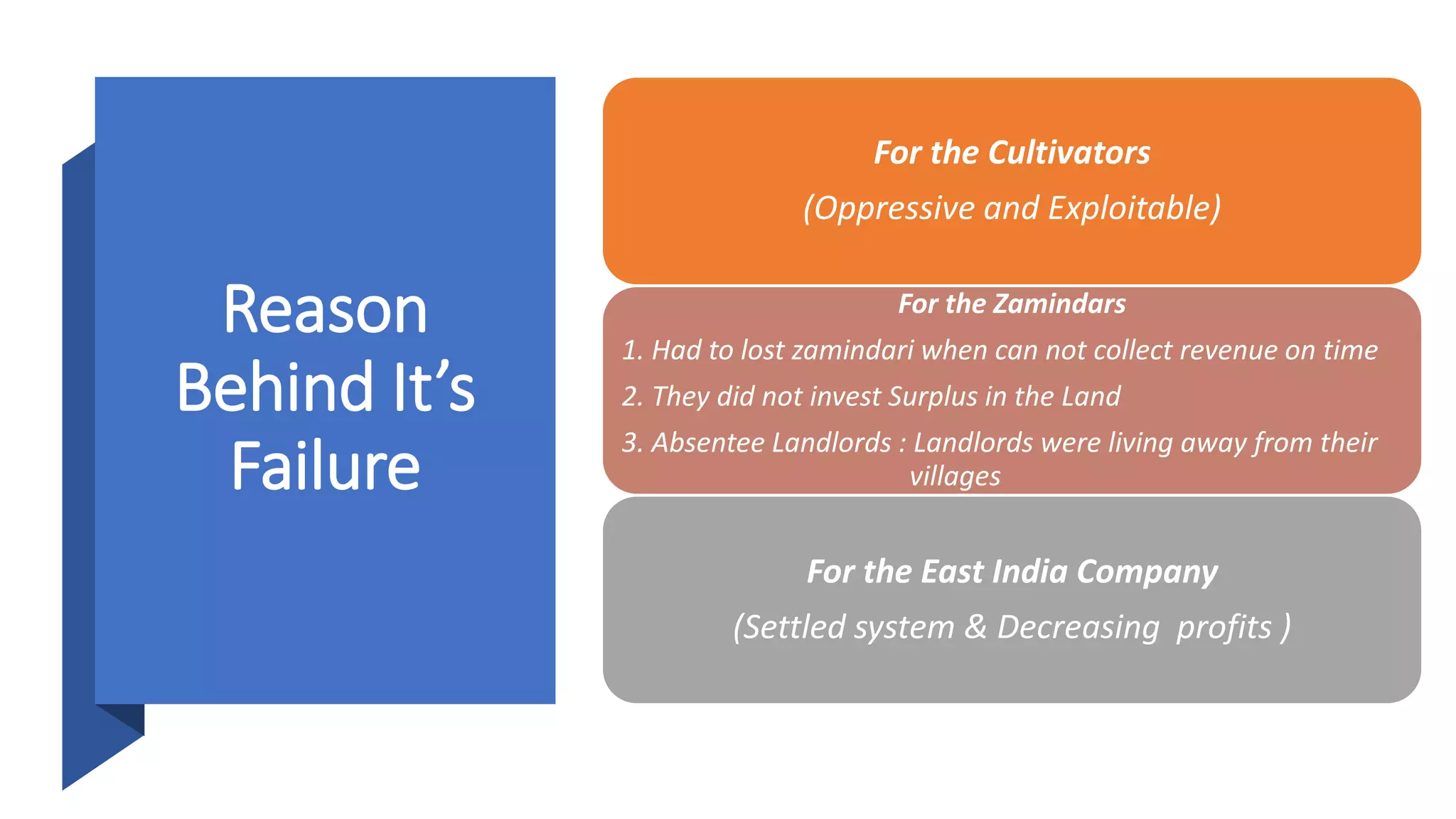 Reason Behind It’s Failure

For the Cultivators

(Oppressive and Exploitable)

For the Zamindars

1. Had to lost zamindari when can not collect revenue on time

2. They did not invest Surplus in the Land

3. Absentee Landlords : Landlords were living away from their villages

For the East India Company

(Settled system & Decreasing profits )